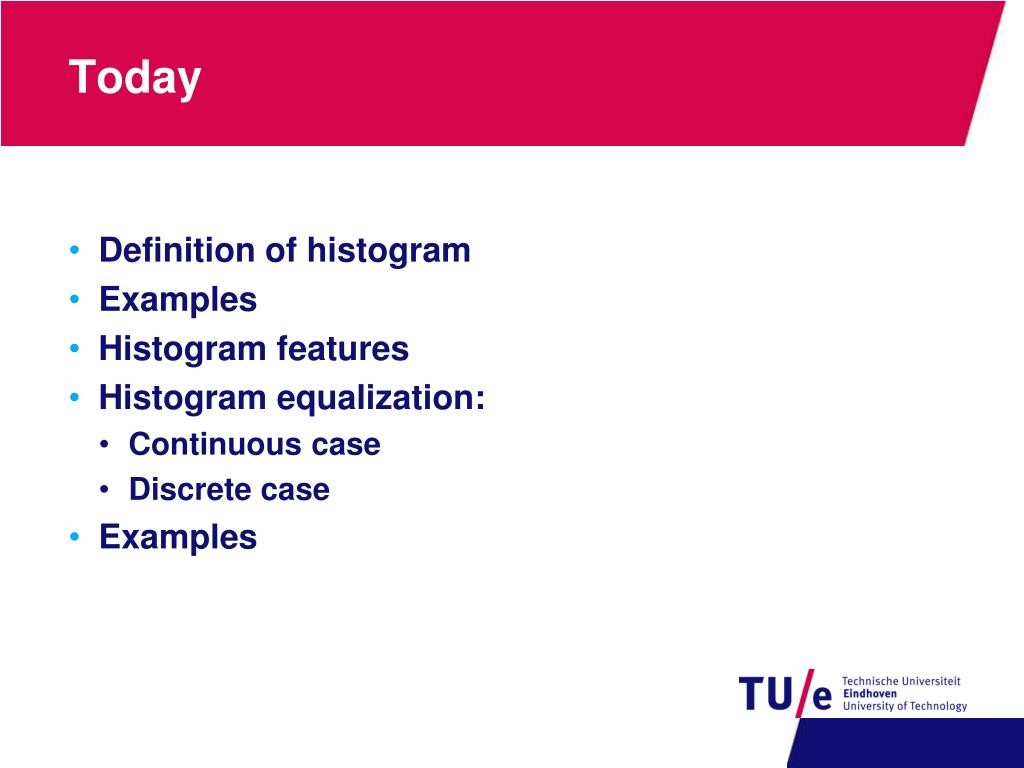 Today

• Definition of histogram
• Examples
• Histogram features
• Histogram equalization:
  • Continuous case
  • Discrete case
• Examples

TU/e Technische Universiteit Eindhoven University of Technology